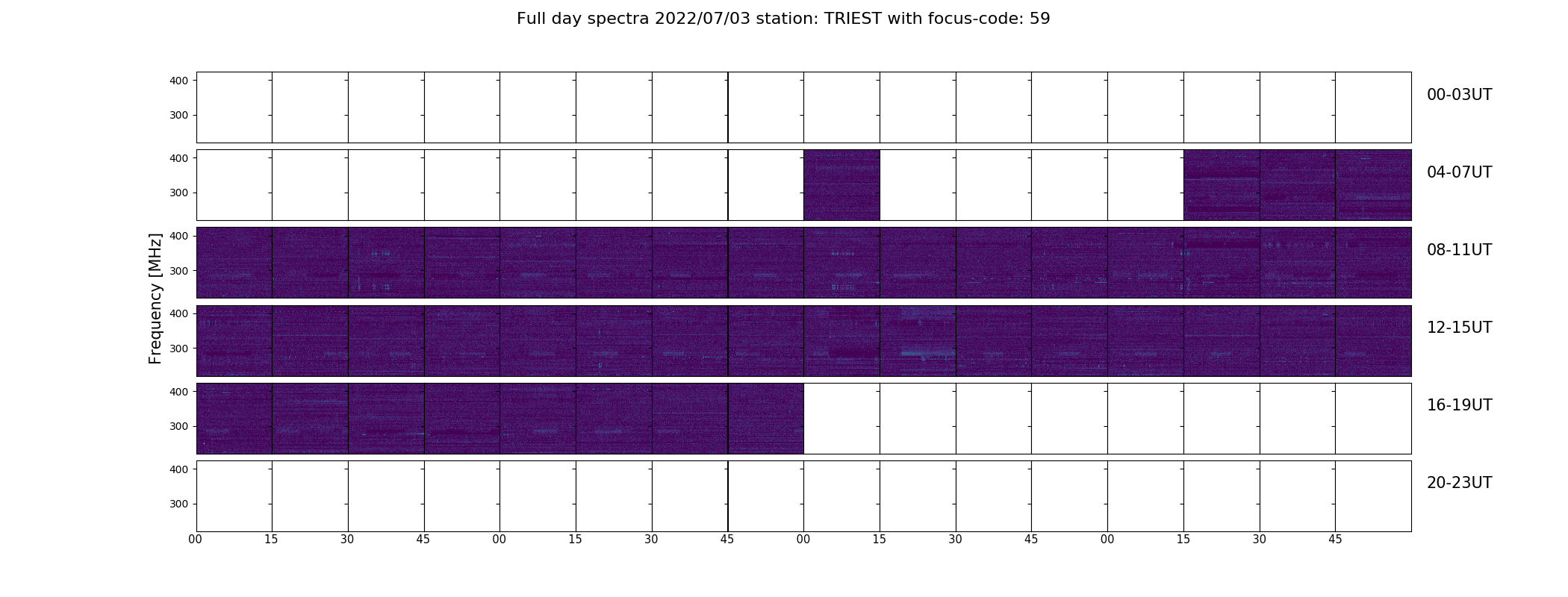 Full day spectra 2022/07/03 station: TRIEST with focus-code: 59

Frequency [MHz]

400
300
00-03UT

400
300
04-07UT

400
300
08-11UT

400
300
12-15UT

400
300
16-19UT

400
300
20-23UT

00 15 30 45 00 15 30 45 00 15 30 45 00 15 30 45